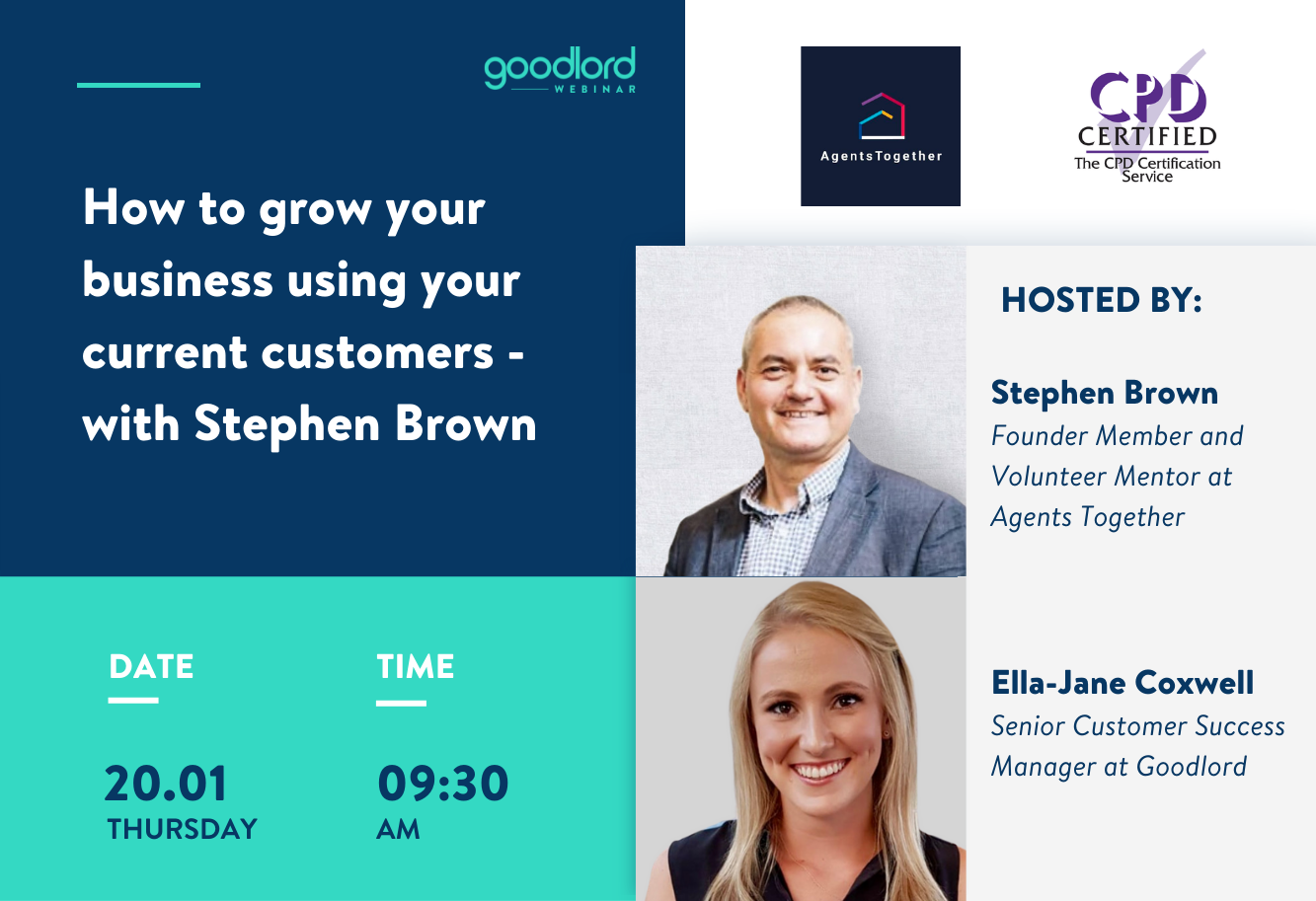 goodlord
WEBINAR

AgentsTogether

CPD
CERTIFIED
The CPD Certification Service

How to grow your business using your current customers - with Stephen Brown

HOSTED BY:

Stephen Brown
Founder Member and Volunteer Mentor at Agents Together

Ella-Jane Coxwell
Senior Customer Success Manager at Goodlord

DATE
20.01
THURSDAY

TIME
09:30
AM